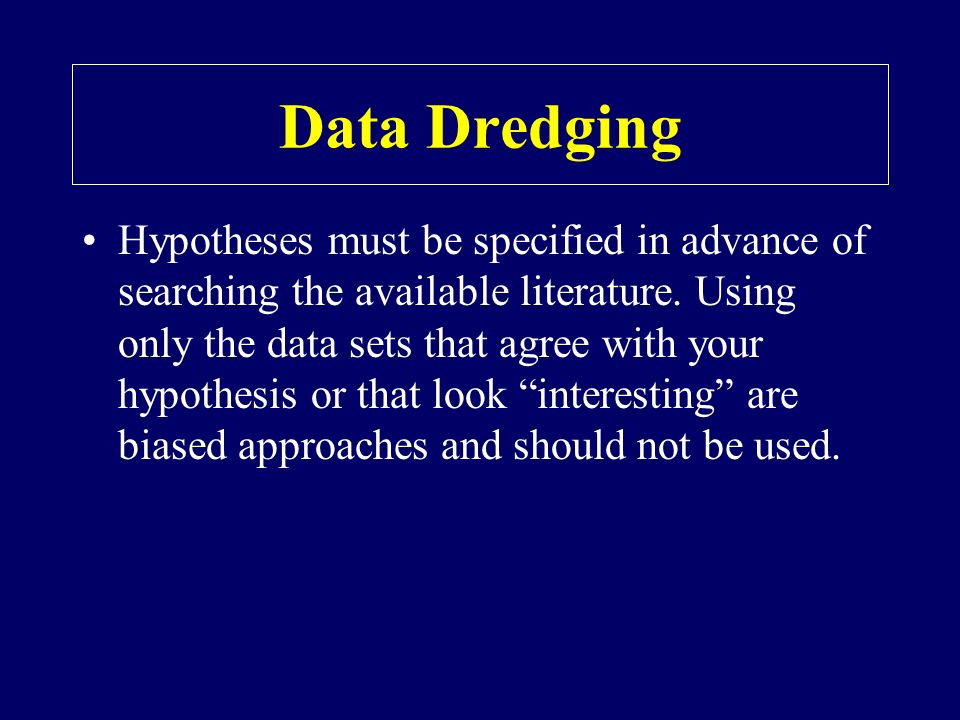 Data Dredging

• Hypotheses must be specified in advance of searching the available literature. Using only the data sets that agree with your hypothesis or that look “interesting” are biased approaches and should not be used.